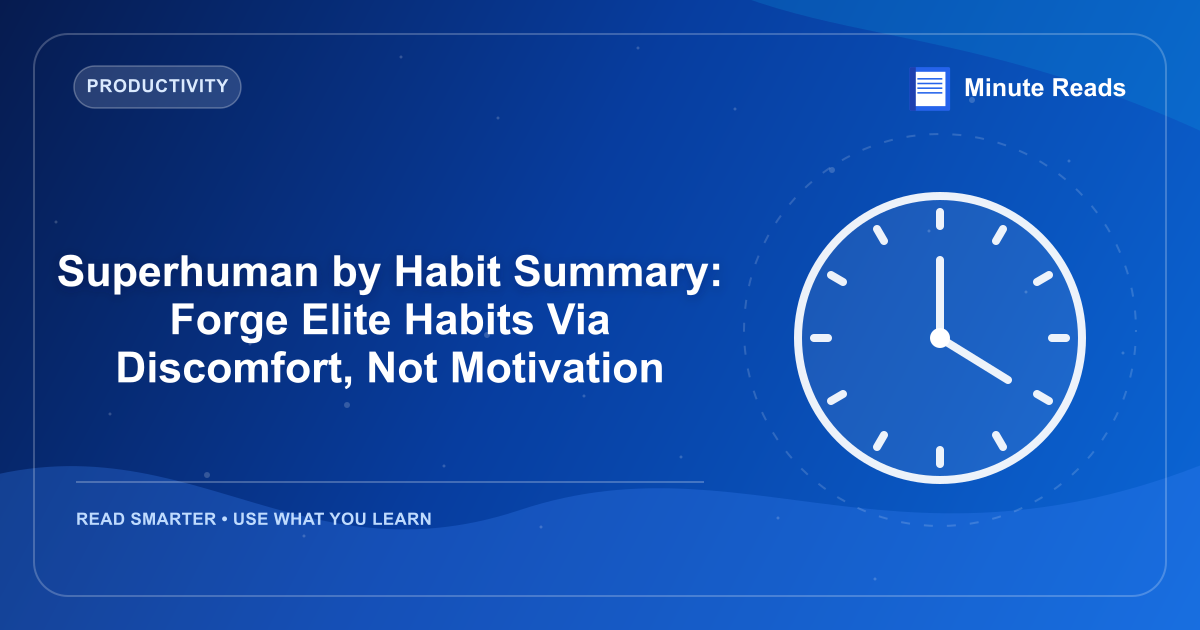 PRODUCTIVITY

Minute Reads

Superhuman by Habit Summary: Forge Elite Habits Via Discomfort, Not Motivation

READ SMARTER • USE WHAT YOU LEARN